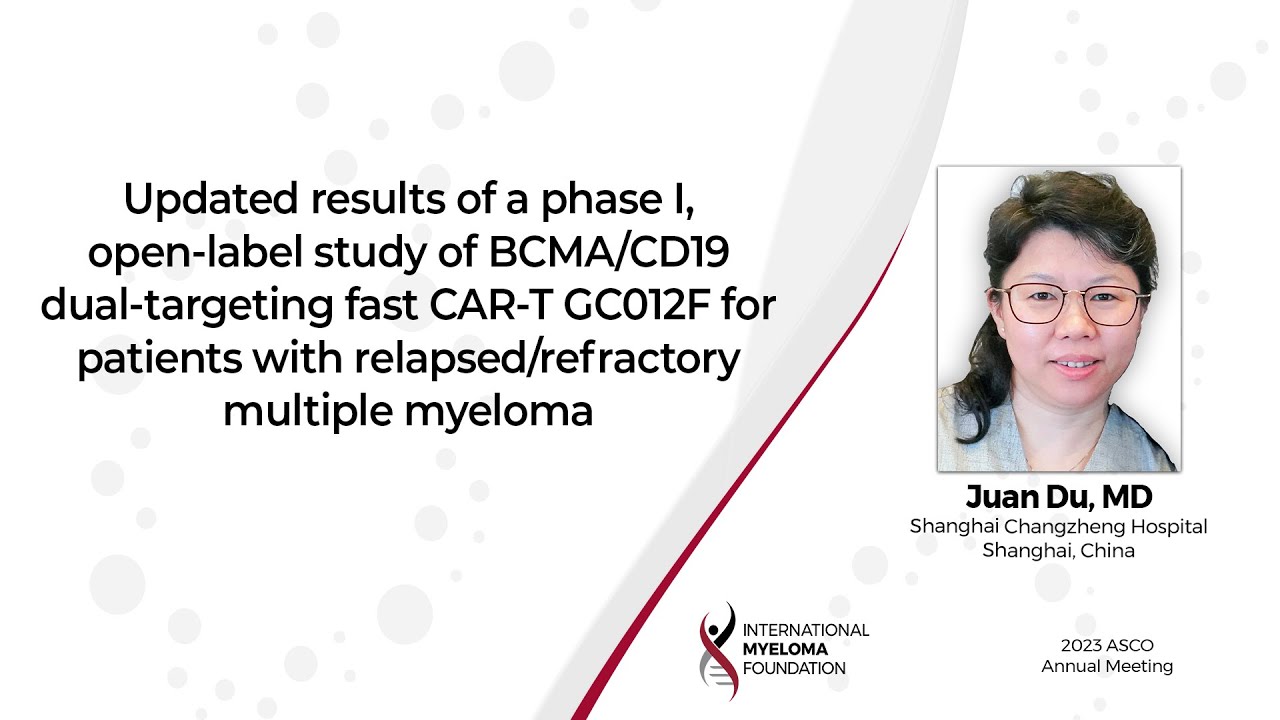 Updated results of a phase I, open-label study of BCMA/CD19 dual-targeting fast CAR-T GC012F for patients with relapsed/refractory multiple myeloma

Juan Du, MD
Shanghai Changzheng Hospital
Shanghai, China

INTERNATIONAL
MYELOMA
FOUNDATION

2023 ASCO
Annual Meeting